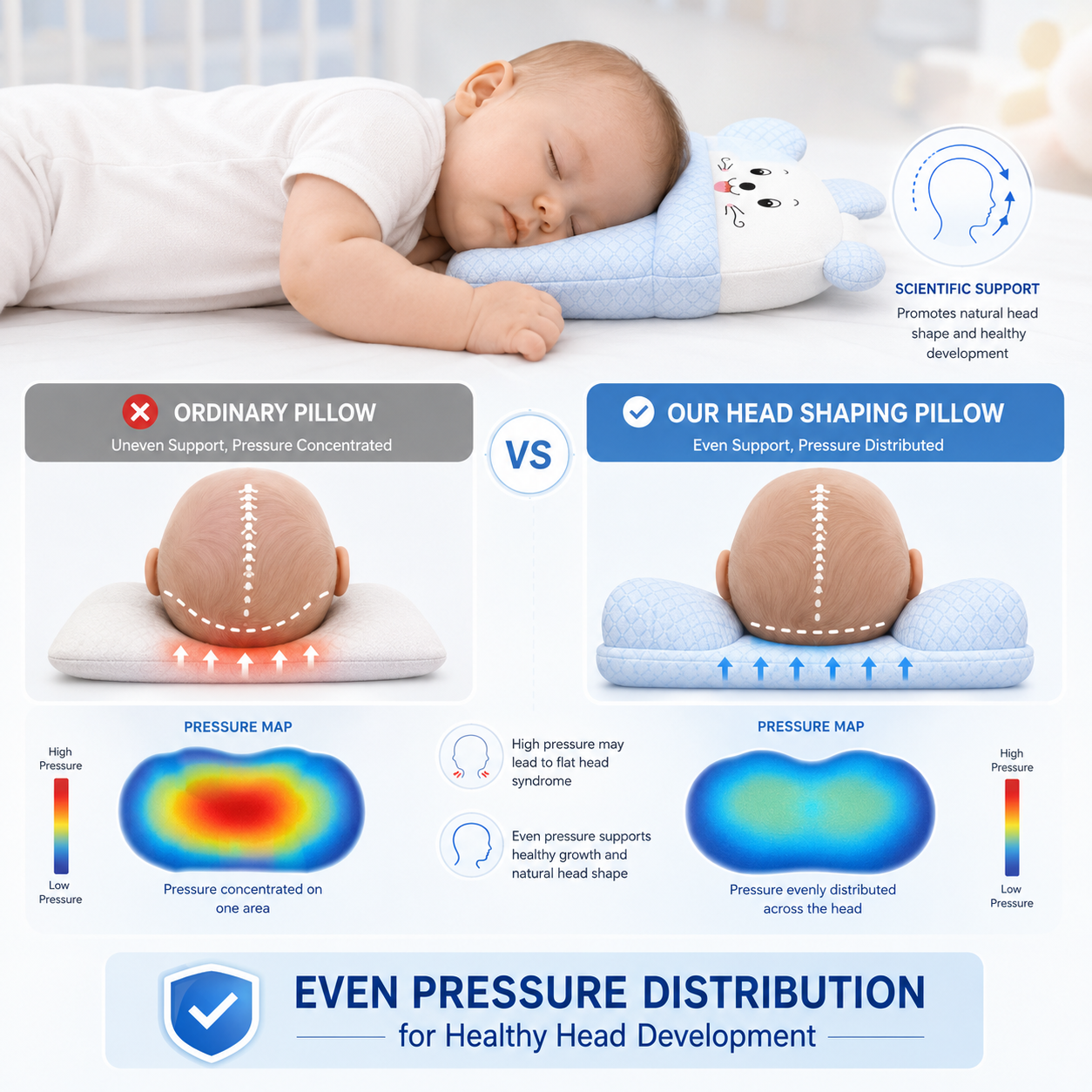 SCIENTIFIC SUPPORT
Promotes natural head shape and healthy development

ORDINARY PILLOW
Uneven Support, Pressure Concentrated

VS

OUR HEAD SHAPING PILLOW
Even Support, Pressure Distributed

PRESSURE MAP
High Pressure
Low Pressure
Pressure concentrated on one area

High pressure may lead to flat head syndrome

Even pressure supports healthy growth and natural head shape

PRESSURE MAP
High Pressure
Low Pressure
Pressure evenly distributed across the head

EVEN PRESSURE DISTRIBUTION
for Healthy Head Development